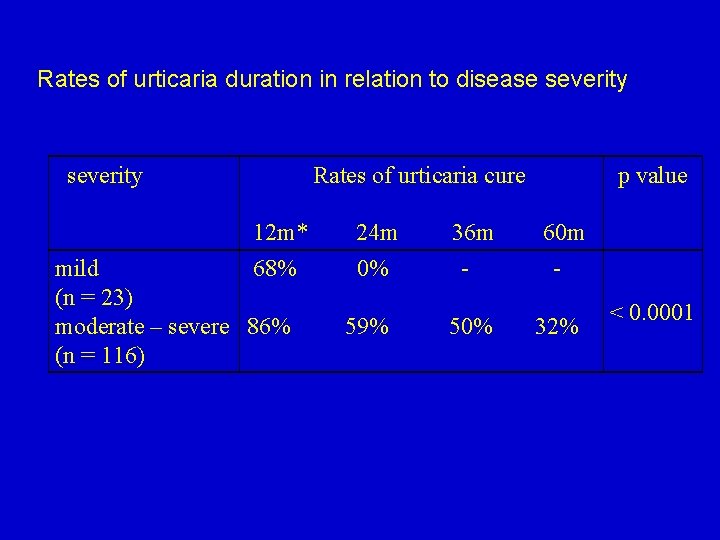 Rates of urticaria duration in relation to disease severity

| severity | Rates of urticaria cure | | | | p value |
|---|---|---|---|---|---|
| | 12m* | 24m | 36m | 60m | |
| mild (n = 23) | 68% | 0% | - | - | < 0.0001 |
| moderate – severe (n = 116) | 86% | 59% | 50% | 32% | |